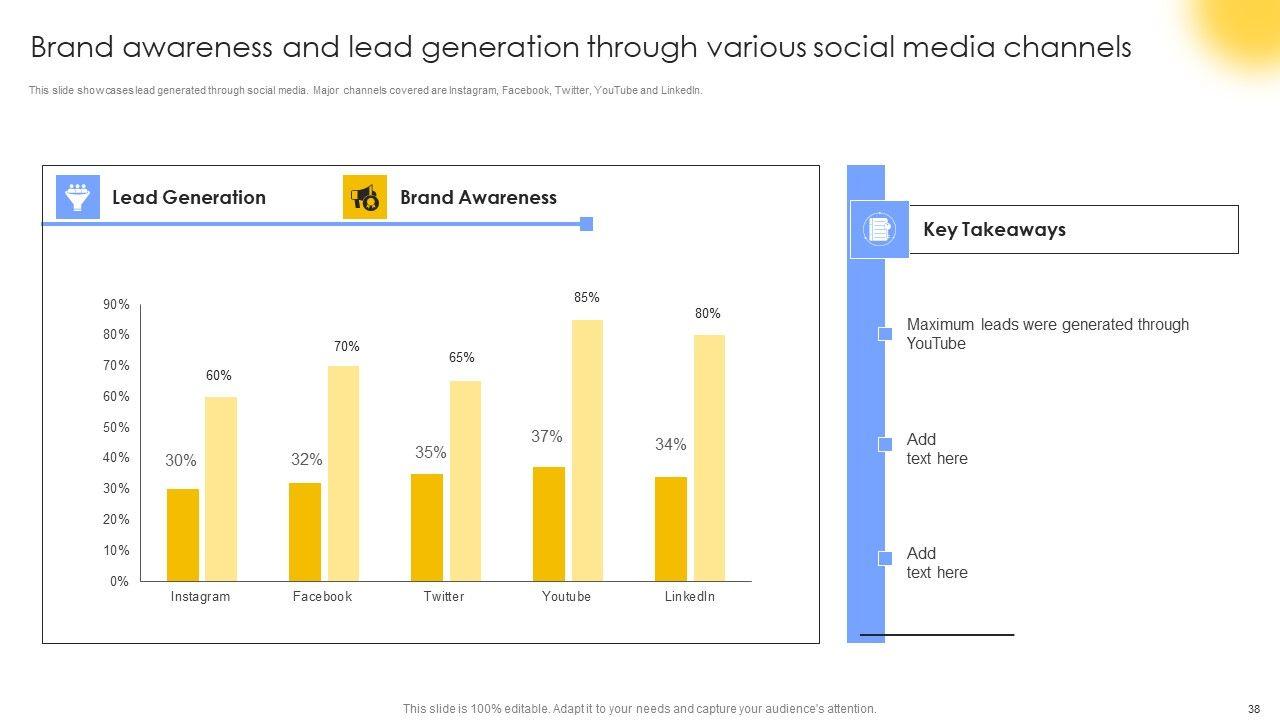 Brand awareness and lead generation through various social media channels

This slide showcases lead generated through social media. Major channels covered are Instagram, Facebook, Twitter, YouTube and LinkedIn.

Lead Generation

Brand Awareness

90%
80%
70%
60%
50%
40%
30%
20%
10%
0%

30%
60%
32%
70%
35%
65%
37%
85%
34%
80%

Instagram
Facebook
Twitter
Youtube
LinkedIn

Key Takeaways

Maximum leads were generated through YouTube

Add text here

Add text here

This slide is 100% editable. Adapt it to your needs and capture your audience's attention.

38